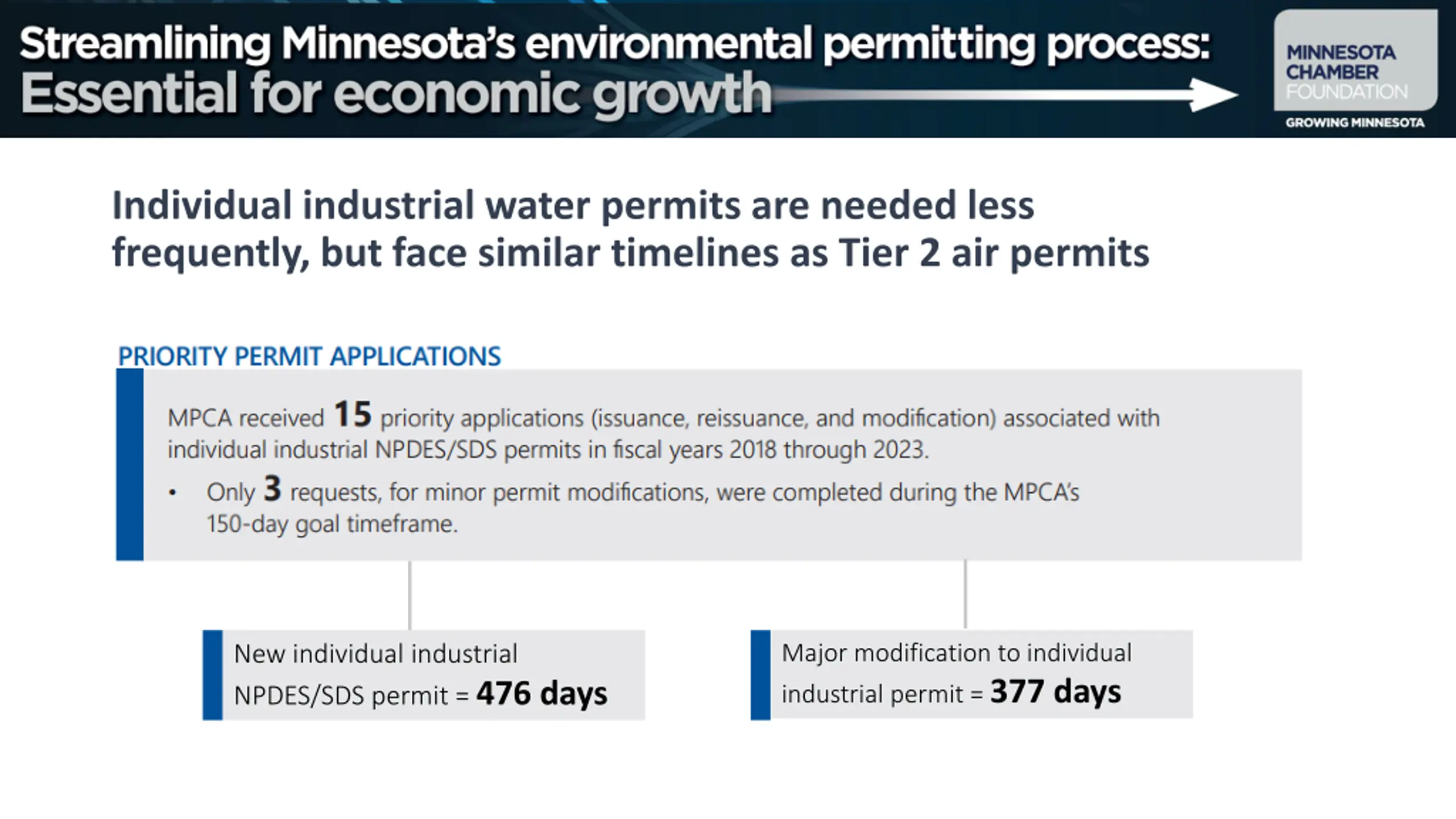 Streamlining Minnesota's environmental permitting process:
Essential for economic growth

MINNESOTA CHAMBER FOUNDATION
GROWING MINNESOTA

Individual industrial water permits are needed less frequently, but face similar timelines as Tier 2 air permits

PRIORITY PERMIT APPLICATIONS

MPCA received 15 priority applications (issuance, reissuance, and modification) associated with individual industrial NPDES/SDS permits in fiscal years 2018 through 2023.

• Only 3 requests, for minor permit modifications, were completed during the MPCA's 150-day goal timeframe.

New individual industrial NPDES/SDS permit = 476 days

Major modification to individual industrial permit = 377 days